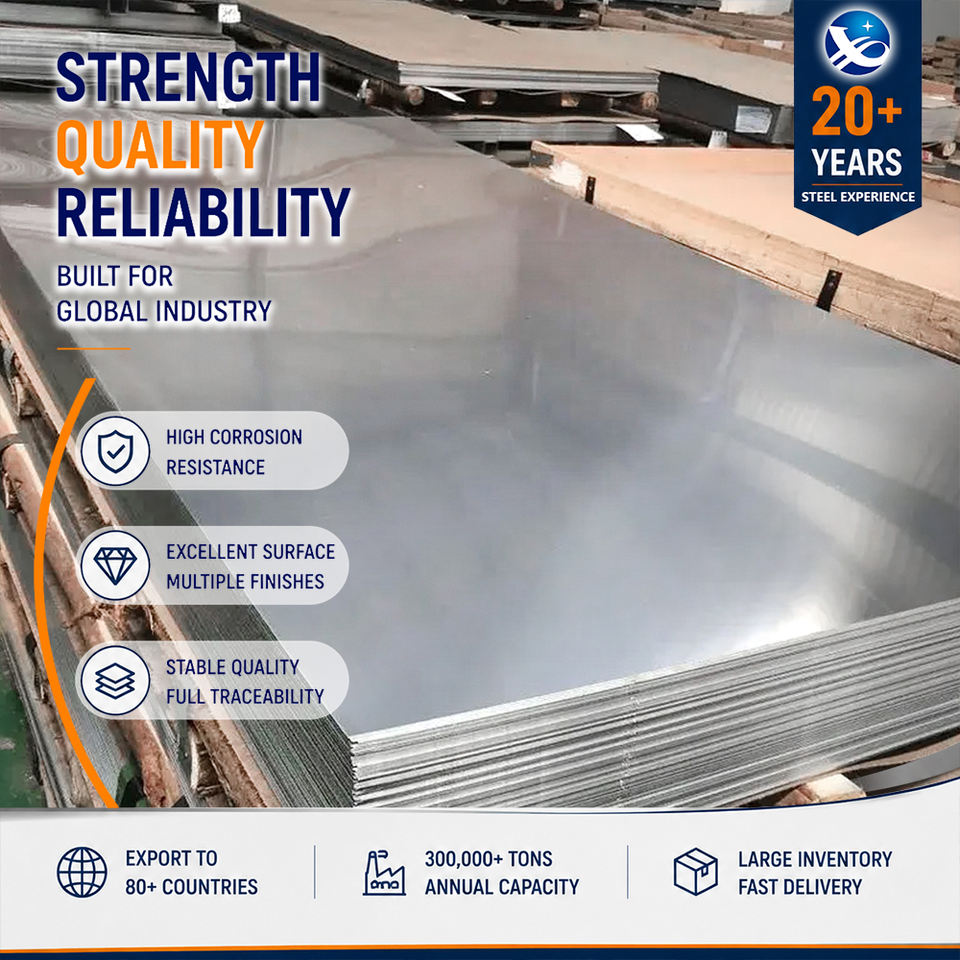 STRENGTH
QUALITY
RELIABILITY

BUILT FOR
GLOBAL INDUSTRY

20+
YEARS
STEEL EXPERIENCE

HIGH CORROSION
RESISTANCE

EXCELLENT SURFACE
MULTIPLE FINISHES

STABLE QUALITY
FULL TRACEABILITY

EXPORT TO
80+ COUNTRIES

300,000+ TONS
ANNUAL CAPACITY

LARGE INVENTORY
FAST DELIVERY